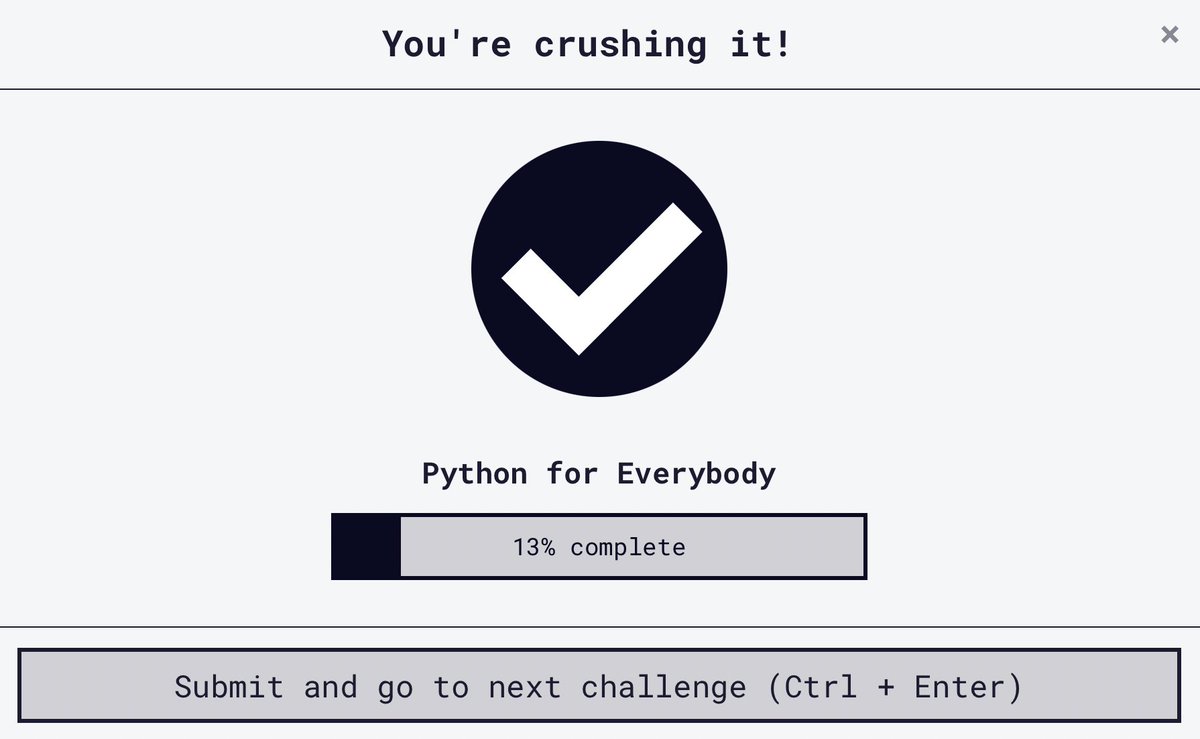 You're crushing it!

×

Python for Everybody

13% complete

Submit and go to next challenge (Ctrl + Enter)